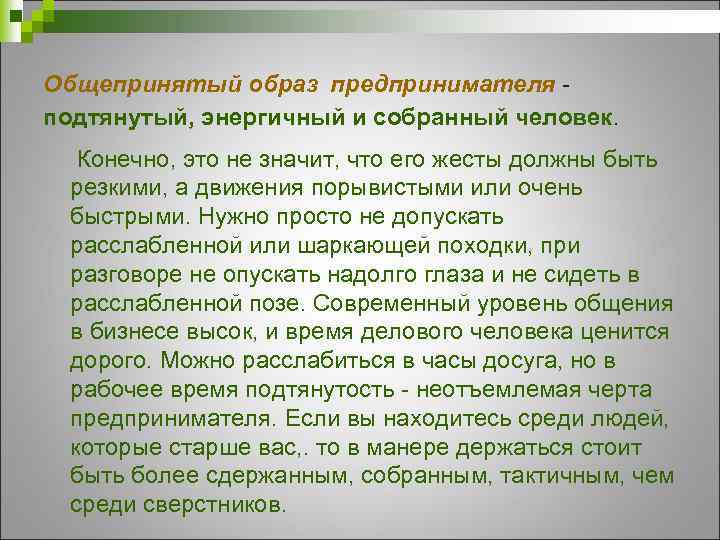 Общепринятый образ предпринимателя - подтянутый, энергичный и собранный человек.

Конечно, это не значит, что его жесты должны быть резкими, а движения порывистыми или очень быстрыми. Нужно просто не допускать расслабленной или шаркающей походки, при разговоре не опускать надолго глаза и не сидеть в расслабленной позе. Современный уровень общения в бизнесе высок, и время делового человека ценится дорого. Можно расслабиться в часы досуга, но в рабочее время подтянутость - неотъемлемая черта предпринимателя. Если вы находитесь среди людей, которые старше вас,. то в манере держаться стоит быть более сдержанным, собранным, тактичным, чем среди сверстников.